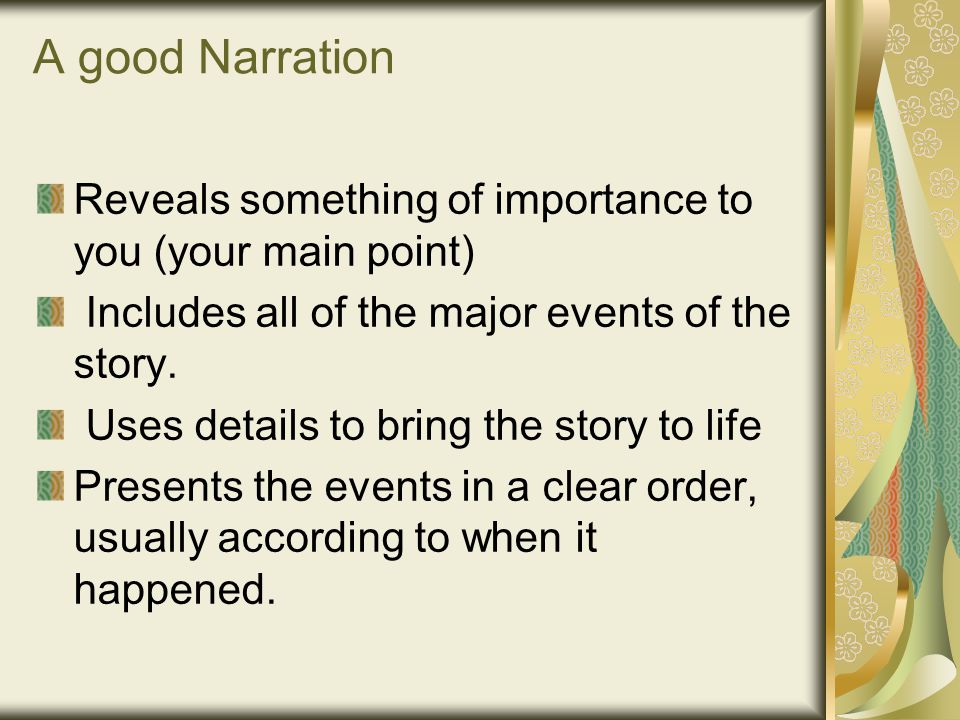 A good Narration

Reveals something of importance to you (your main point)

Includes all of the major events of the story.

Uses details to bring the story to life

Presents the events in a clear order, usually according to when it happened.